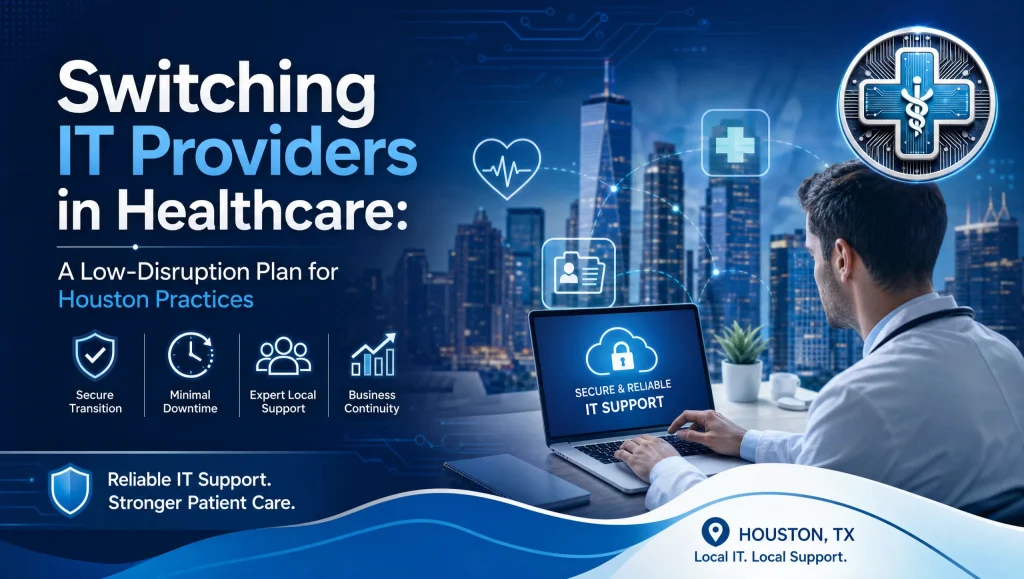 Switching IT Providers in Healthcare:

A Low-Disruption Plan for Houston Practices

Secure Transition

Minimal Downtime

Expert Local Support

Business Continuity

SECURE & RELIABLE IT SUPPORT

Reliable IT Support. Stronger Patient Care.

HOUSTON, TX
Local IT. Local Support.